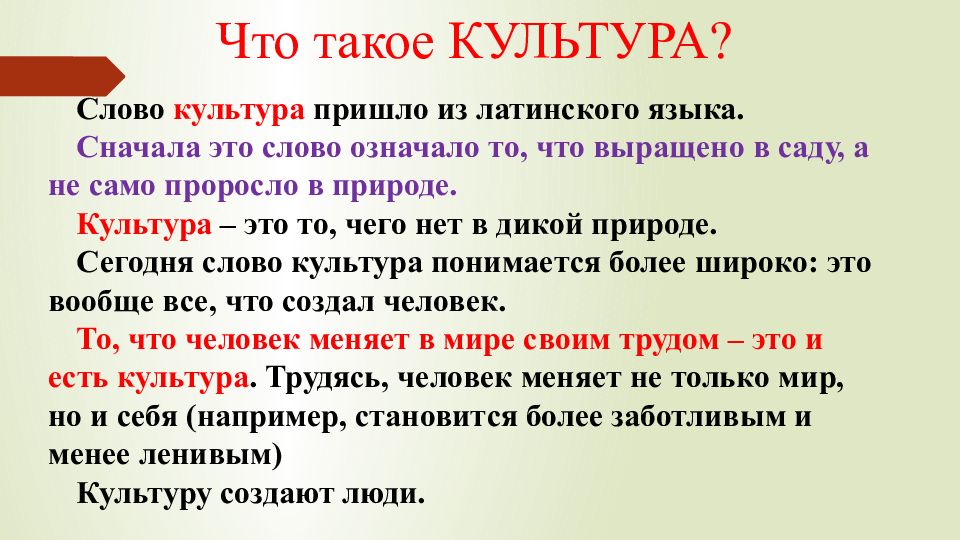 Что такое КУЛЬТУРА?

Слово культура пришло из латинского языка.

Сначала это слово означало то, что выращено в саду, а не само проросло в природе.

Культура – это то, чего нет в дикой природе.

Сегодня слово культура понимается более широко: это вообще все, что создал человек.

То, что человек меняет в мире своим трудом – это и есть культура. Трудясь, человек меняет не только мир, но и себя (например, становится более заботливым и менее ленивым)

Культуру создают люди.